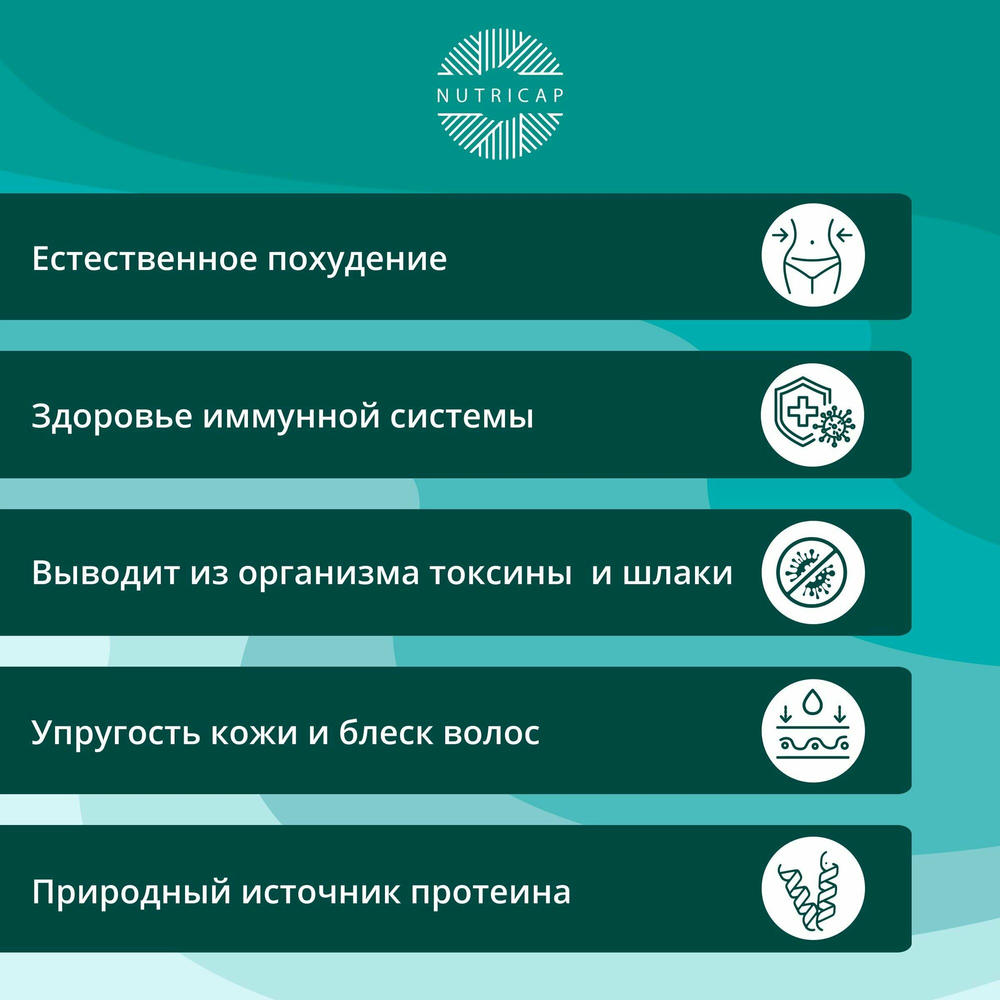 NUTRICAP

Естественное похудение

Здоровье иммунной системы

Выводит из организма токсины  и шлаки

Упругость кожи и блеск волос

Природный источник протеина